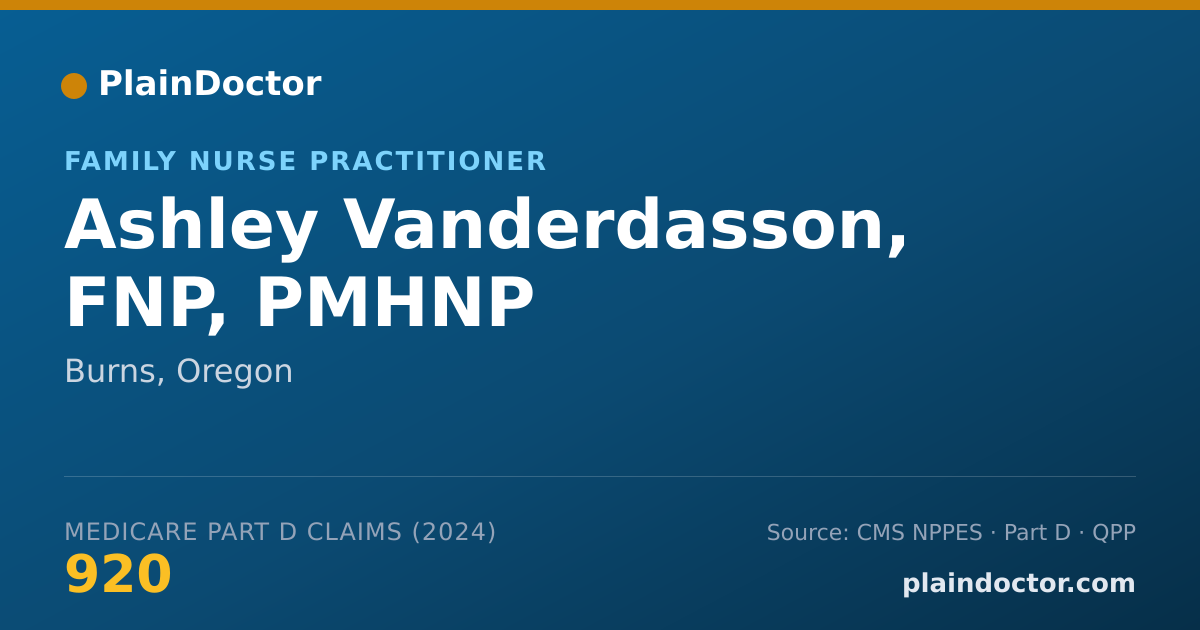 PlainDoctor

FAMILY NURSE PRACTITIONER

Ashley Vanderdasson, FNP, PMHNP

Burns, Oregon

MEDICARE PART D CLAIMS (2024)

920

Source: CMS NPPES · Part D · QPP

plaindoctor.com